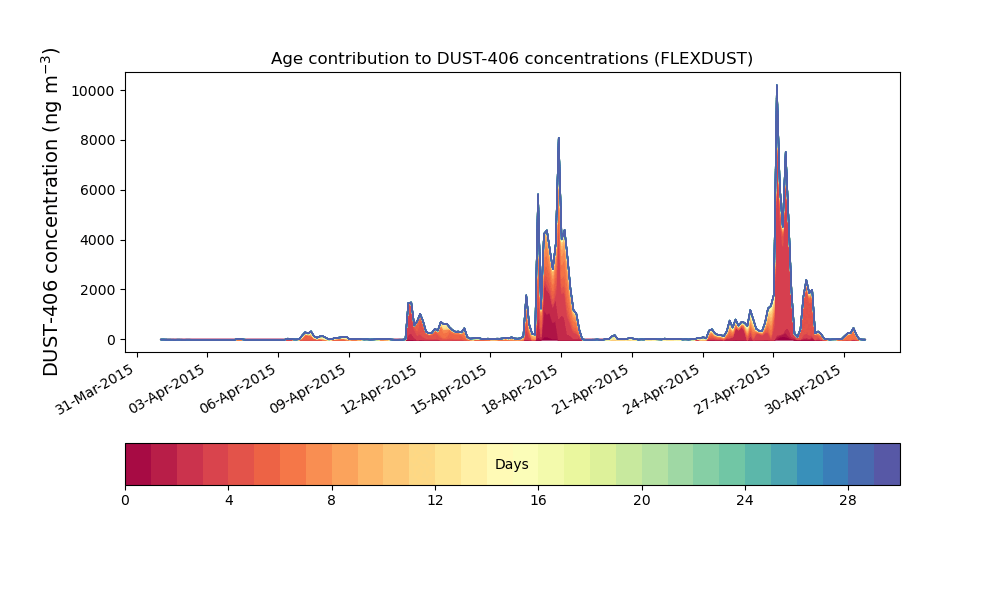 Age contribution to DUST-406 concentrations (FLEXDUST)

DUST-406 concentration (ng m$^{-3}$)

10000
8000
6000
4000
2000
0

31-Mar-2015
03-Apr-2015
06-Apr-2015
09-Apr-2015
12-Apr-2015
15-Apr-2015
18-Apr-2015
21-Apr-2015
24-Apr-2015
27-Apr-2015
30-Apr-2015

Days

0
4
8
12
16
20
24
28